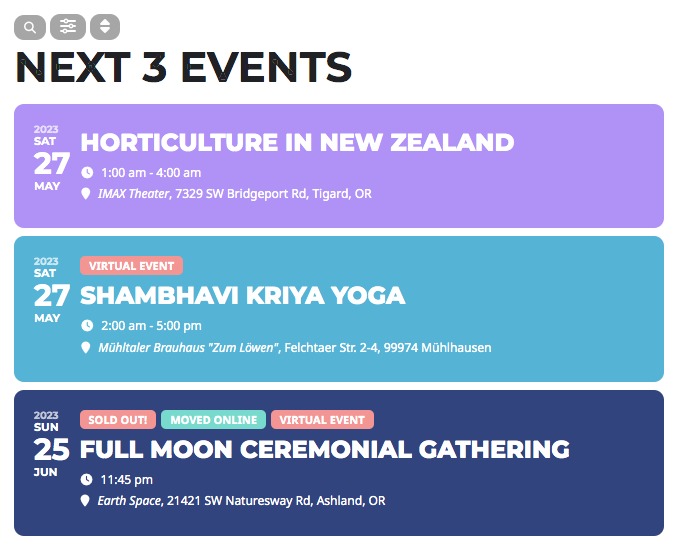 NEXT 3 EVENTS

2023
SAT
27
MAY
HORTICULTURE IN NEW ZEALAND
1:00 am - 4:00 am
IMAX Theater, 7329 SW Bridgeport Rd, Tigard, OR

2023
SAT
27
MAY
VIRTUAL EVENT
SHAMBHAVI KRIYA YOGA
2:00 am - 5:00 pm
Mühltaler Brauhaus "Zum Löwen", Felchtaer Str. 2-4, 99974 Mühlhausen

2023
SUN
25
JUN
SOLD OUT! MOVED ONLINE VIRTUAL EVENT
FULL MOON CEREMONIAL GATHERING
11:45 pm
Earth Space, 21421 SW Naturesway Rd, Ashland, OR